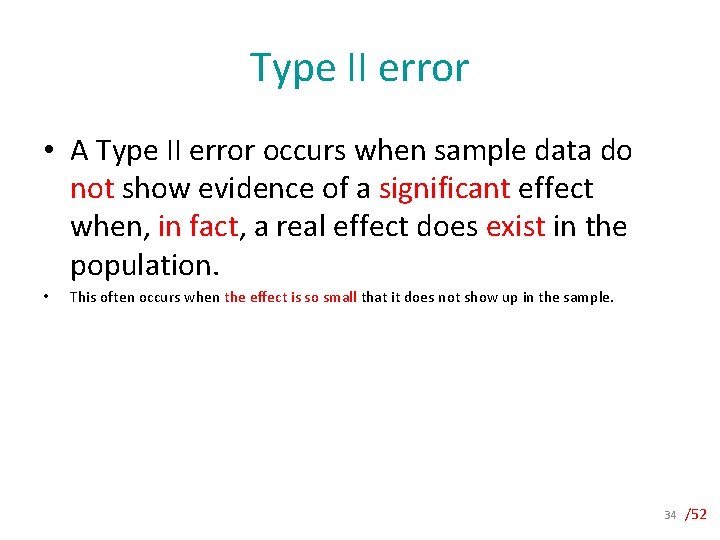 Type II error

• A Type II error occurs when sample data do not show evidence of a significant effect when, in fact, a real effect does exist in the population.

• This often occurs when the effect is so small that it does not show up in the sample.

34 /52